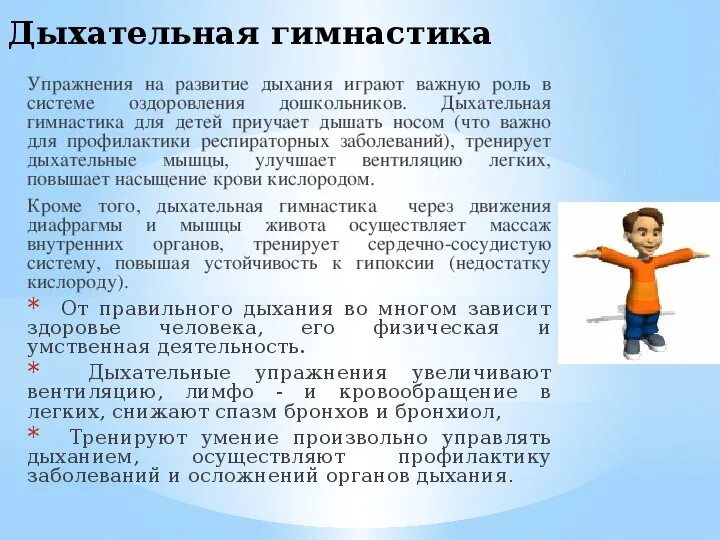 Дыхательная гимнастика

Упражнения на развитие дыхания играют важную роль в системе оздоровления дошкольников. Дыхательная гимнастика для детей приучает дышать носом (что важно для профилактики респираторных заболеваний), тренирует дыхательные мышцы, улучшает вентиляцию легких, повышает насыщение крови кислородом.

Кроме того, дыхательная гимнастика через движения диафрагмы и мышцы живота осуществляет массаж внутренних органов, тренирует сердечно-сосудистую систему, повышая устойчивость к гипоксии (недостатку кислороду).

* От правильного дыхания во многом зависит здоровье человека, его физическая и умственная деятельность.

* Дыхательные упражнения увеличивают вентиляцию, лимфо - и кровообращение в легких, снижают спазм бронхов и бронхиол,

* Тренируют умение произвольно управлять дыханием, осуществляют профилактику заболеваний и осложнений органов дыхания.